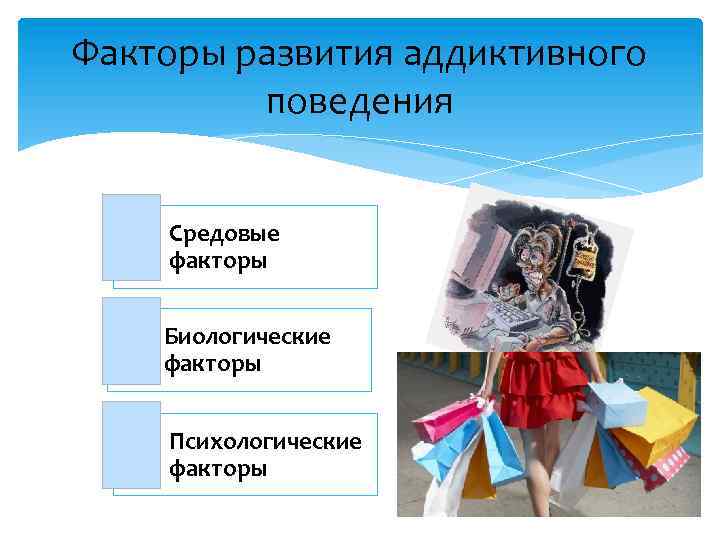 Факторы развития аддиктивного поведения

Средовые факторы

Биологические факторы

Психологические факторы